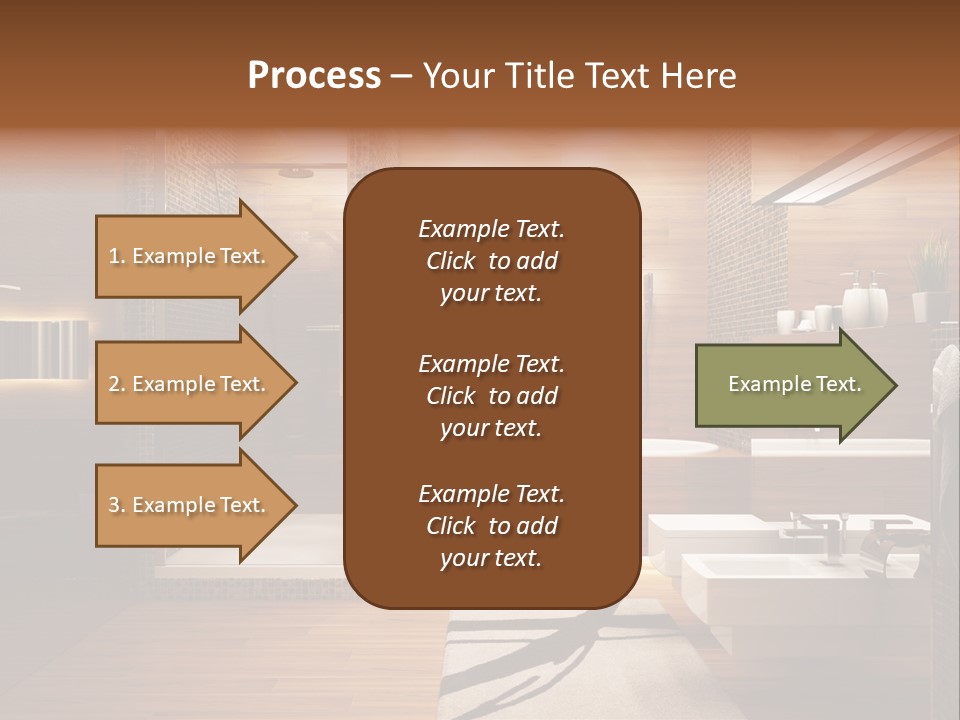 Process – Your Title Text Here

1. Example Text.

2. Example Text.

3. Example Text.

Example Text. Click to add your text.

Example Text. Click to add your text.

Example Text. Click to add your text.

Example Text.